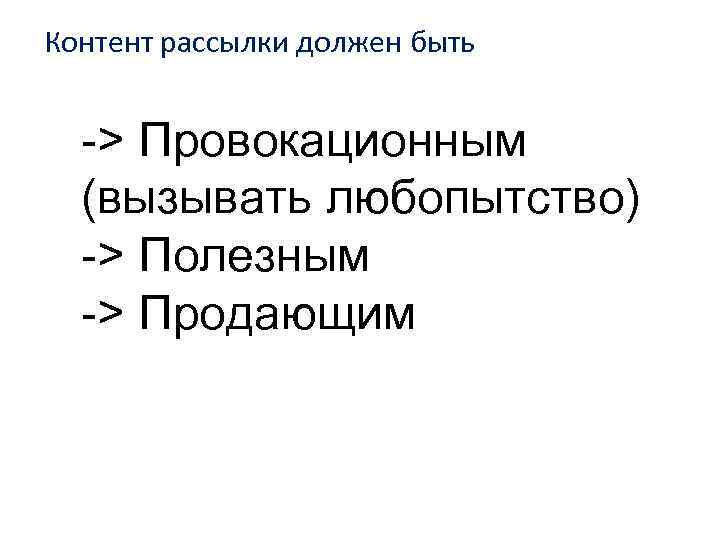 Контент рассылки должен быть

-> Провокационным (вызывать любопытство)
-> Полезным
-> Продающим